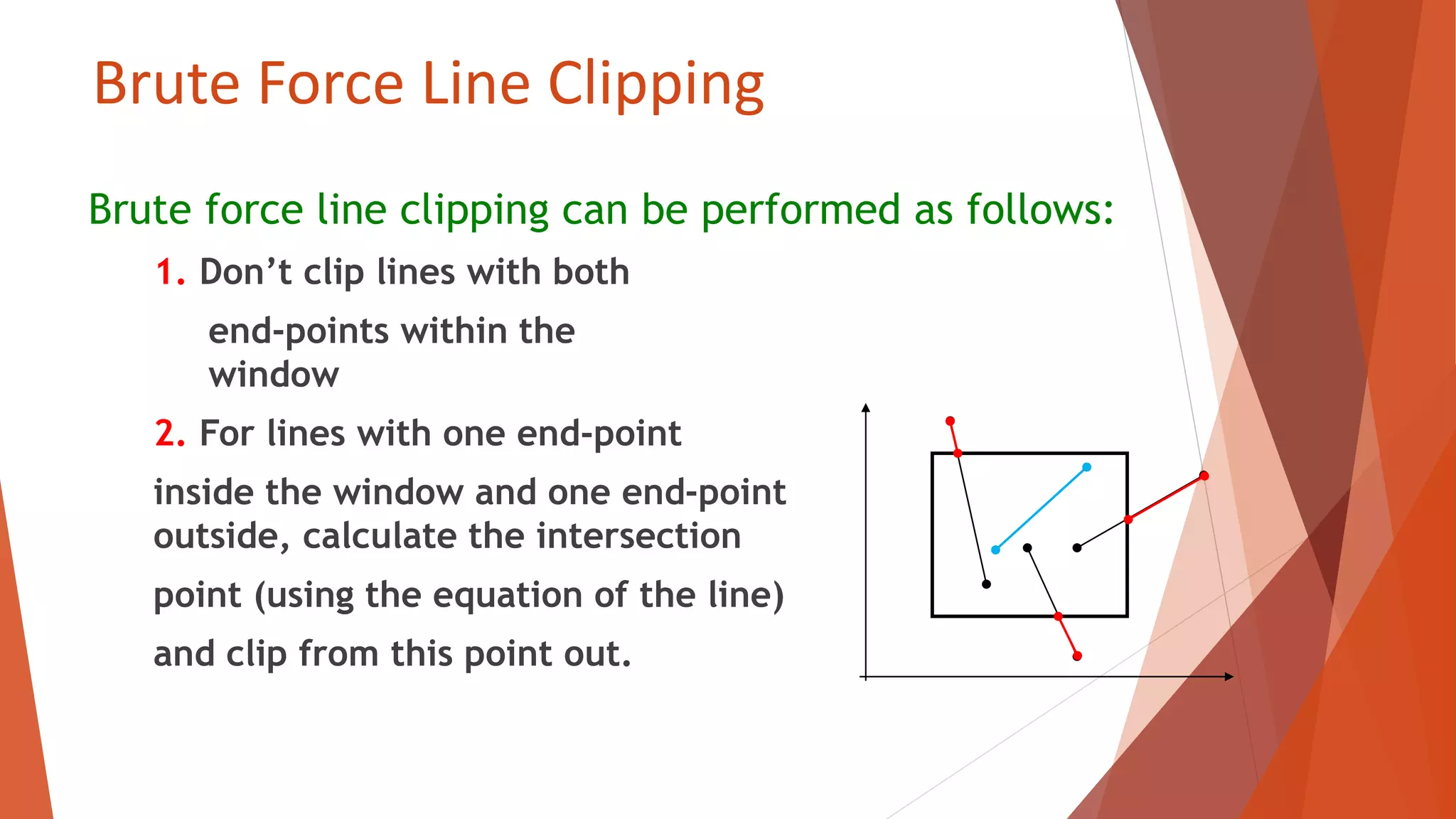 Brute Force Line Clipping

Brute force line clipping can be performed as follows:

1. Don’t clip lines with both end-points within the window

2. For lines with one end-point inside the window and one end-point outside, calculate the intersection point (using the equation of the line) and clip from this point out.